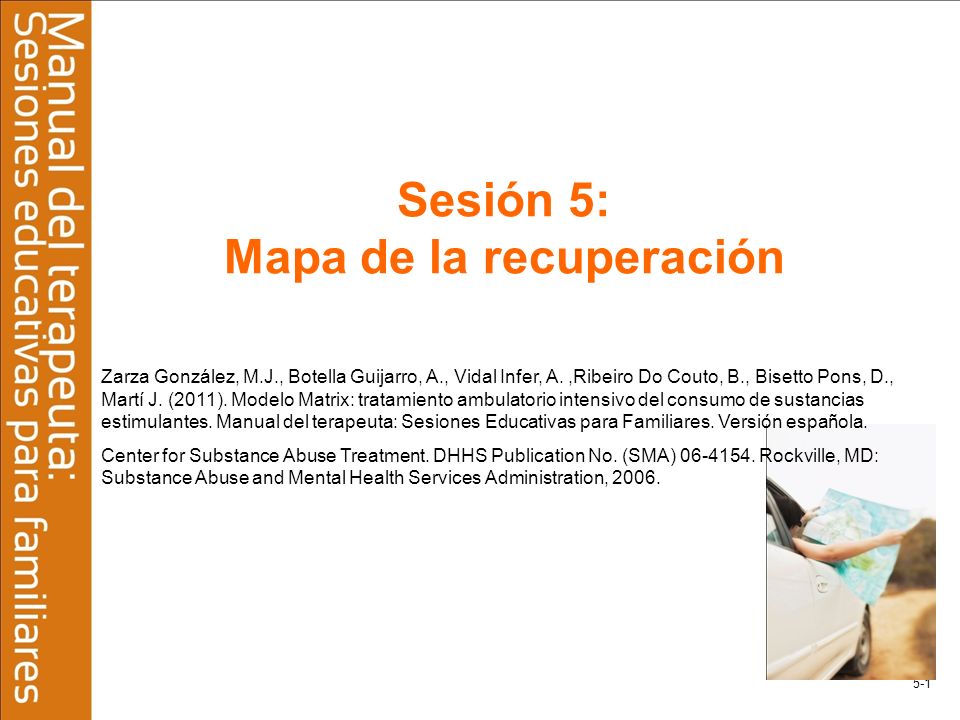 Manual del terapeuta:
Sesiones educativas para familiares

Sesión 5:
Mapa de la recuperación

Zarza González, M.J., Botella Guijarro, A., Vidal Infer, A. ,Ribeiro Do Couto, B., Bisetto Pons, D., Martí J. (2011). Modelo Matrix: tratamiento ambulatorio intensivo del consumo de sustancias estimulantes. Manual del terapeuta: Sesiones Educativas para Familiares. Versión española.

Center for Substance Abuse Treatment. DHHS Publication No. (SMA) 06-4154. Rockville, MD: Substance Abuse and Mental Health Services Administration, 2006.

5-1